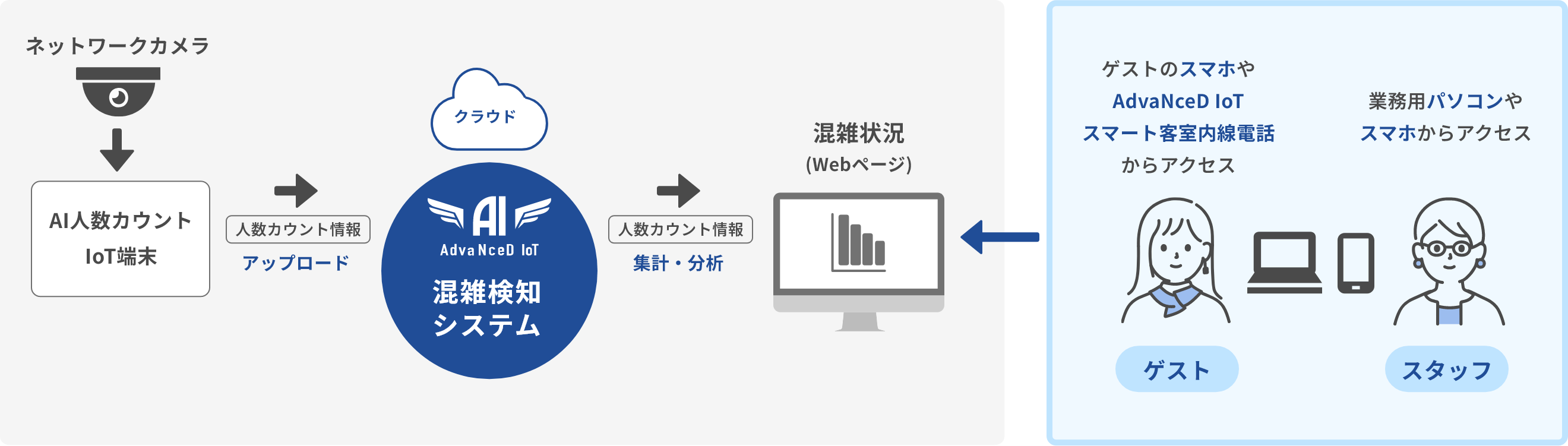 ネットワークカメラ

AI人数カウント
IoT端末

人数カウント情報
アップロード

クラウド

AI
AdvaNceD IoT
混雑検知
システム

人数カウント情報
集計・分析

混雑状況
(Webページ)

ゲストのスマホや
AdvaNceD IoT
スマート客室内線電話
からアクセス

業務用パソコンや
スマホからアクセス

ゲスト

スタッフ